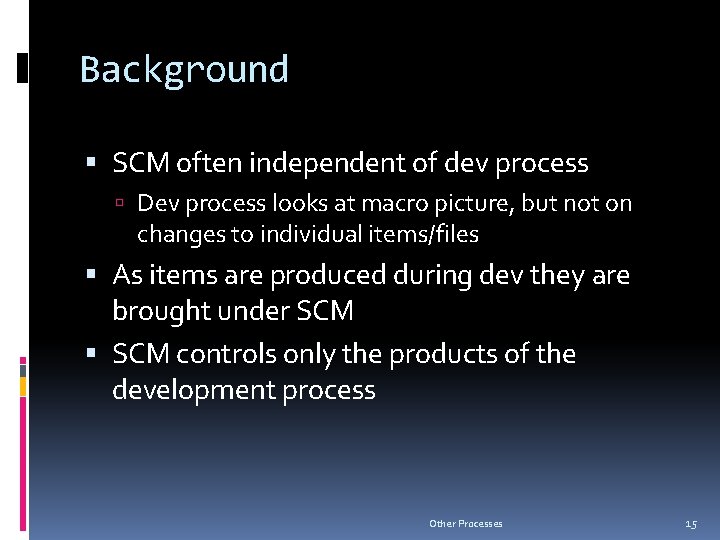 Background

▪ SCM often independent of dev process
▫ Dev process looks at macro picture, but not on changes to individual items/files

▪ As items are produced during dev they are brought under SCM

▪ SCM controls only the products of the development process

Other Processes

15